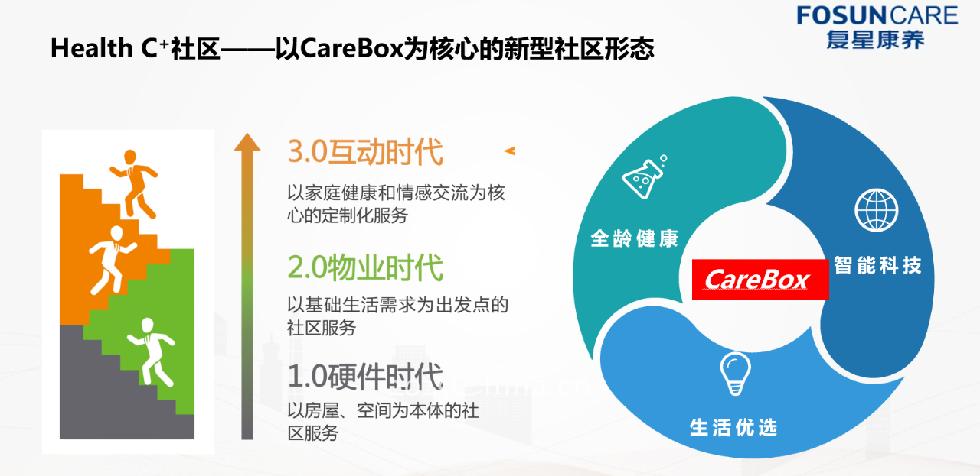 FOSUNCARE
复星康养

Health C⁺社区——以CareBox为核心的新型社区形态

3.0互动时代
以家庭健康和情感交流为核心的定制化服务

2.0物业时代
以基础生活需求为出发点的社区服务

1.0硬件时代
以房屋、空间为本体的社区服务

全龄健康
智能科技
CareBox
生活优选